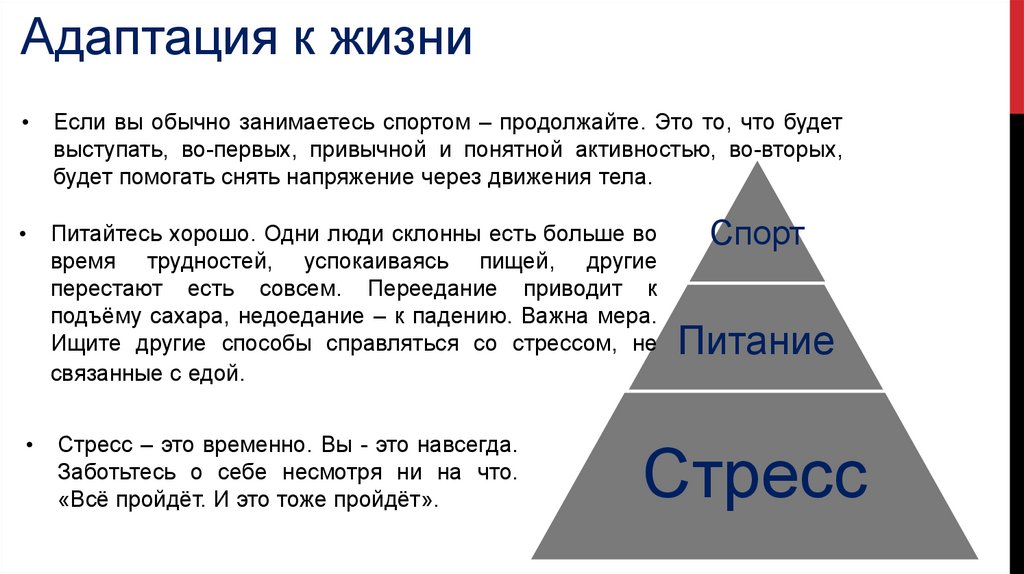 Адаптация к жизни

• Если вы обычно занимаетесь спортом – продолжайте. Это то, что будет выступать, во-первых, привычной и понятной активностью, во-вторых, будет помогать снять напряжение через движения тела.

• Питайтесь хорошо. Одни люди склонны есть больше во время трудностей, успокаиваясь пищей, другие перестают есть совсем. Переедание приводит к подъёму сахара, недоедание – к падению. Важна мера. Ищите другие способы справляться со стрессом, не связанные с едой.

• Стресс – это временно. Вы - это навсегда. Заботьтесь о себе несмотря ни на что. «Всё пройдёт. И это тоже пройдёт».

Спорт

Питание

Стресс